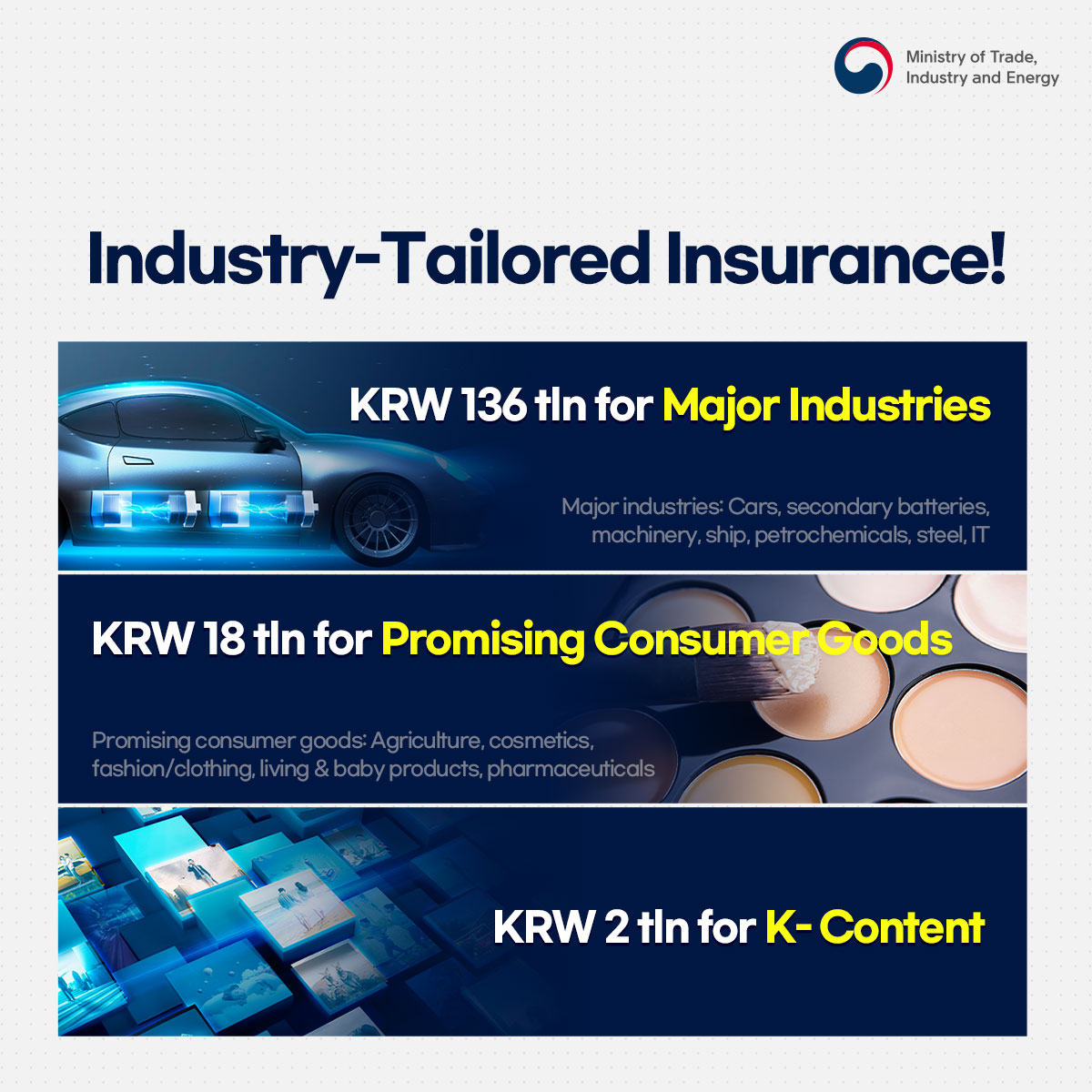 Ministry of Trade, Industry and Energy

Industry-Tailored Insurance!

KRW 136 tln for Major Industries

Major industries: Cars, secondary batteries, machinery, ship, petrochemicals, steel, IT

KRW 18 tln for Promising Consumer Goods

Promising consumer goods: Agriculture, cosmetics, fashion/clothing, living & baby products, pharmaceuticals

KRW 2 tln for K- Content